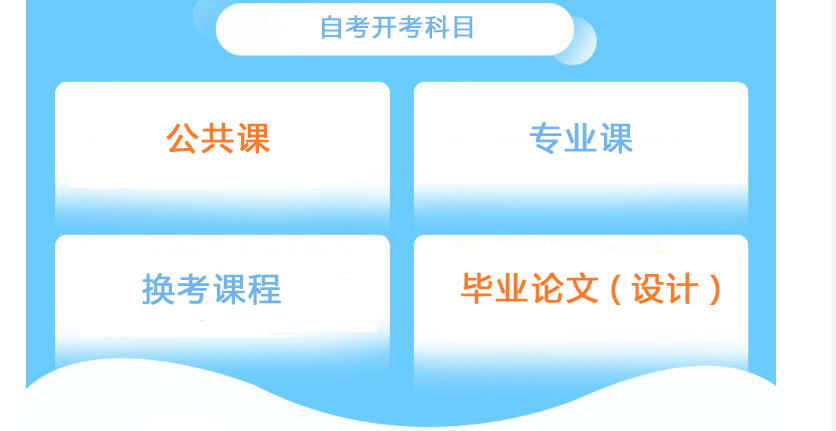 自考开考科目

公共课

专业课

换考课程

毕业论文（设计）